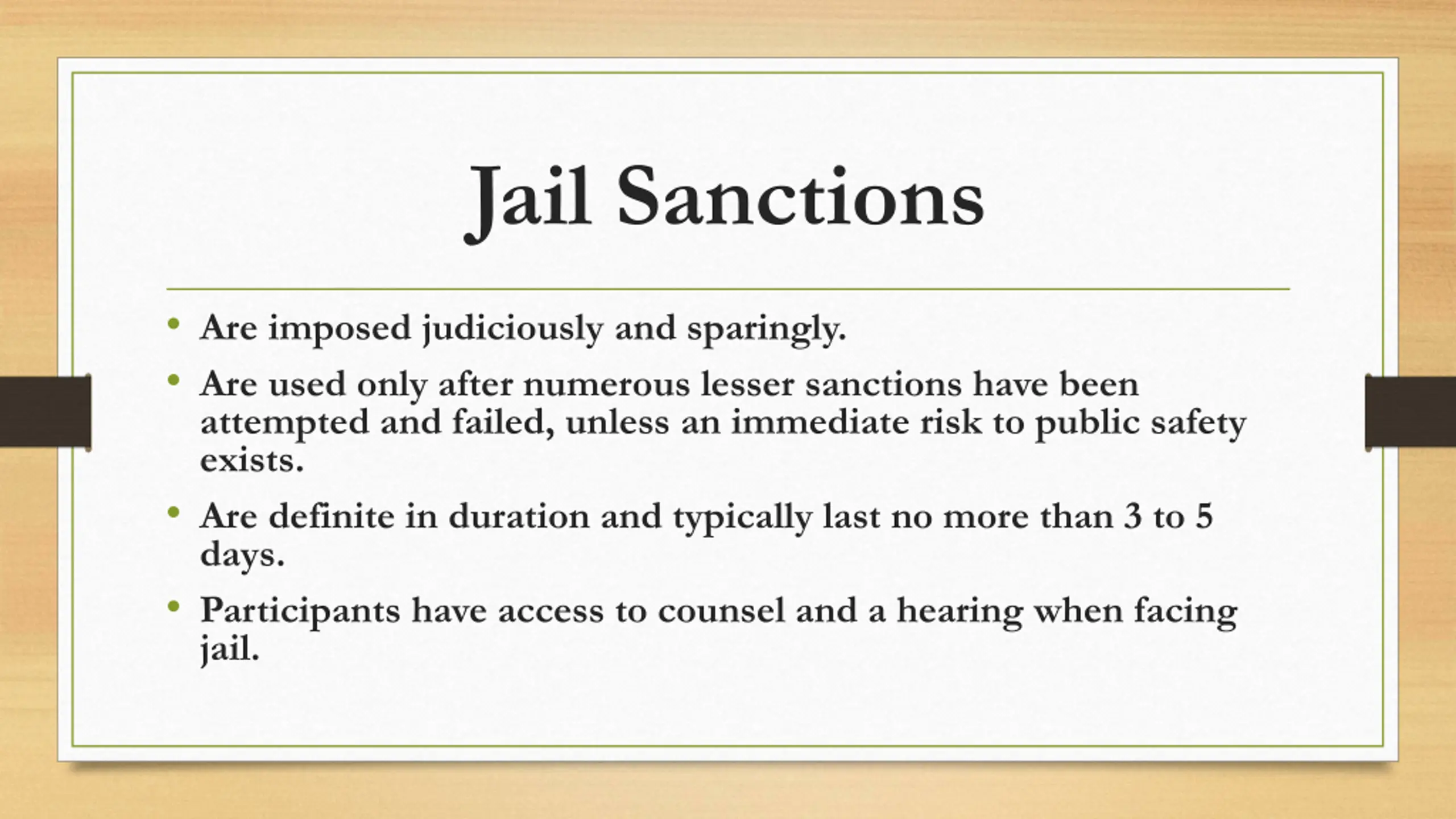 Jail Sanctions

• Are imposed judiciously and sparingly.
• Are used only after numerous lesser sanctions have been attempted and failed, unless an immediate risk to public safety exists.
• Are definite in duration and typically last no more than 3 to 5 days.
• Participants have access to counsel and a hearing when facing jail.